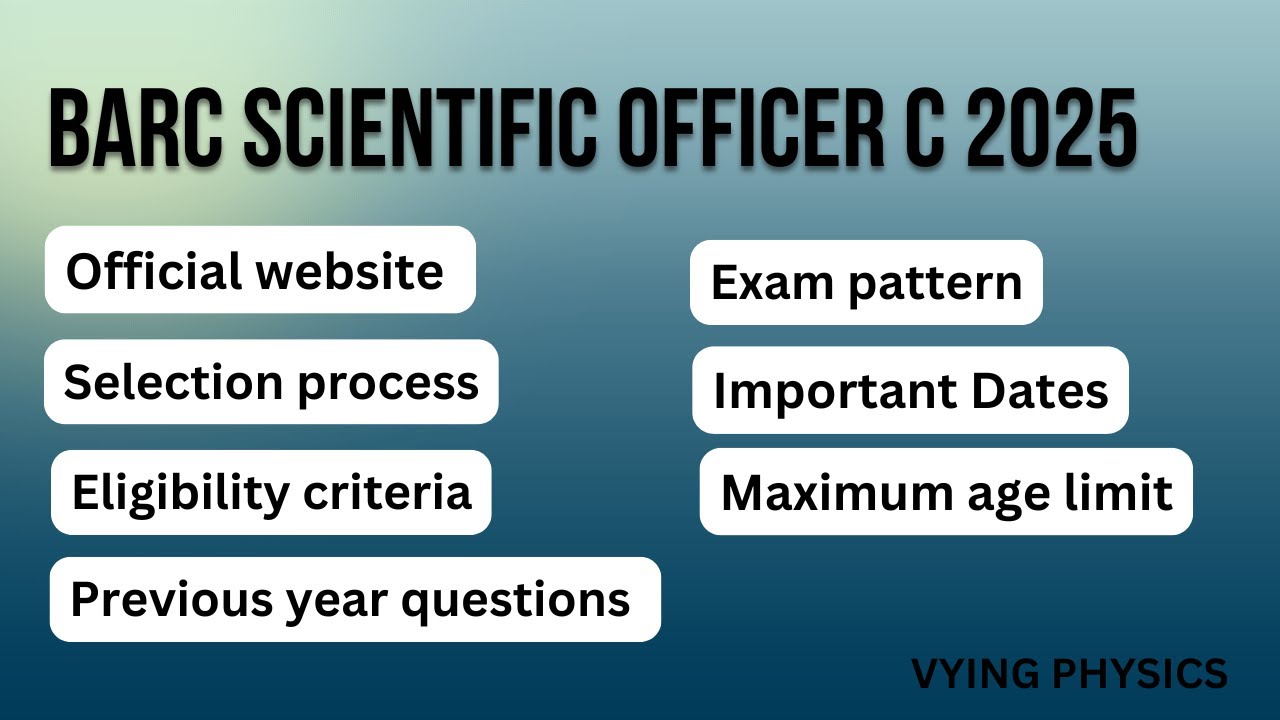 BARC SCIENTIFIC OFFICER C 2025

Official website

Selection process

Eligibility criteria

Previous year questions

Exam pattern

Important Dates

Maximum age limit

VYING PHYSICS